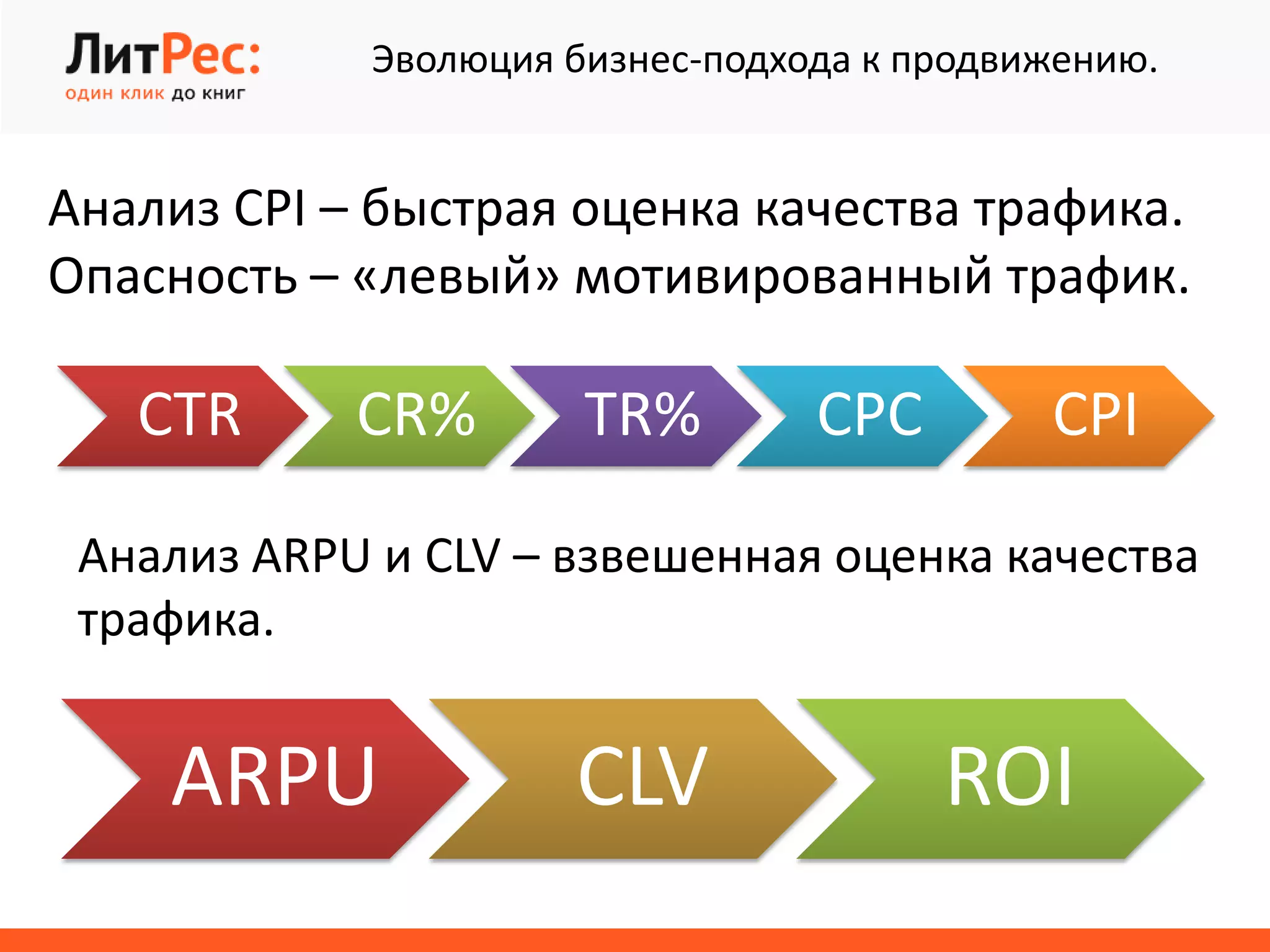 ЛитРес:
один клик до книг

Эволюция бизнес-подхода к продвижению.

Анализ CPI – быстрая оценка качества трафика. Опасность – «левый» мотивированный трафик.

CTR
CR%
TR%
CPC
CPI

Анализ ARPU и CLV – взвешенная оценка качества трафика.

ARPU
CLV
ROI